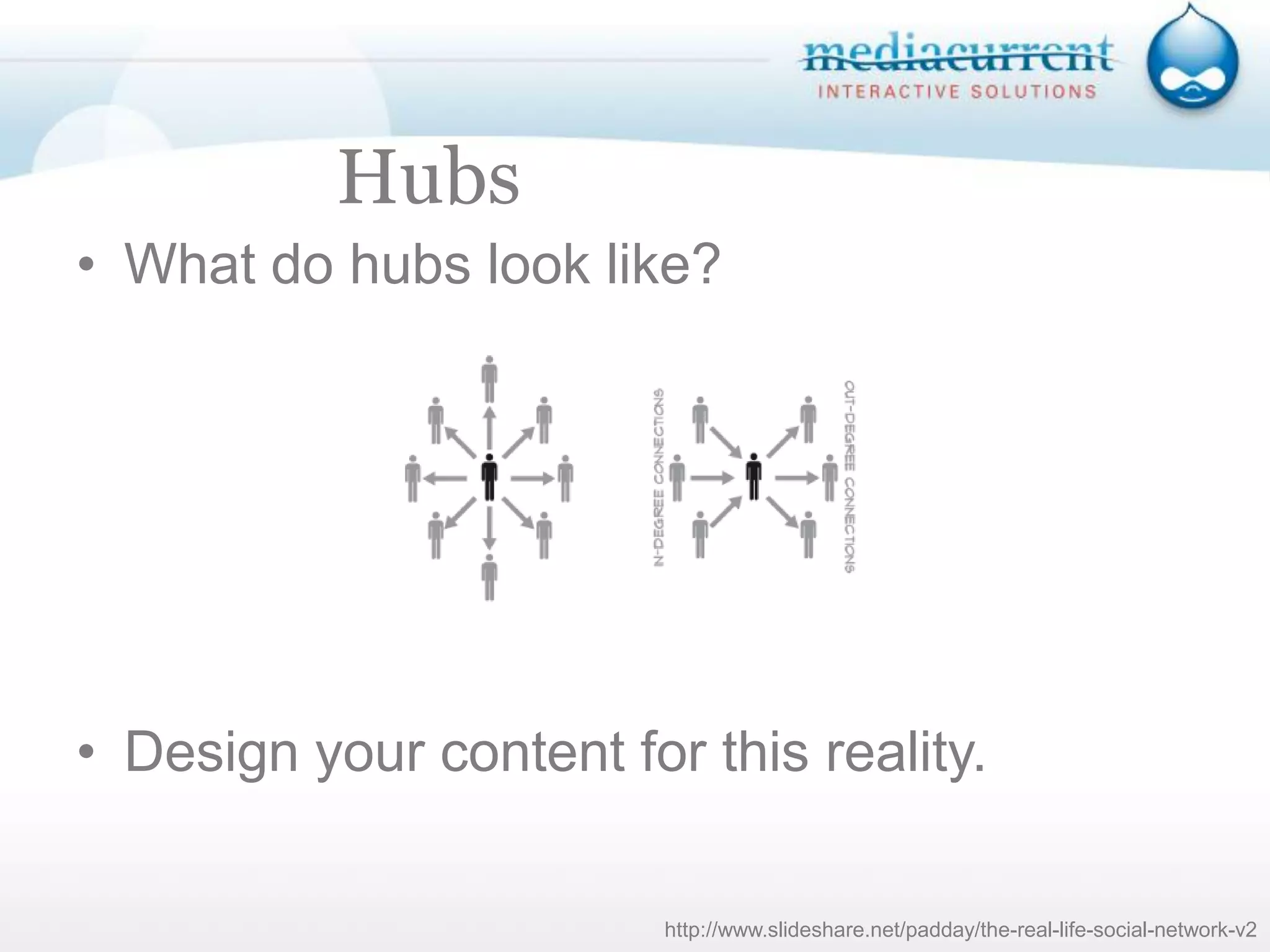 mediacurrent
INTERACTIVE SOLUTIONS

Hubs

• What do hubs look like?

N-DEGREE CONNECTIONS

OUT-DEGREE CONNECTIONS

• Design your content for this reality.

http://www.slideshare.net/padday/the-real-life-social-network-v2